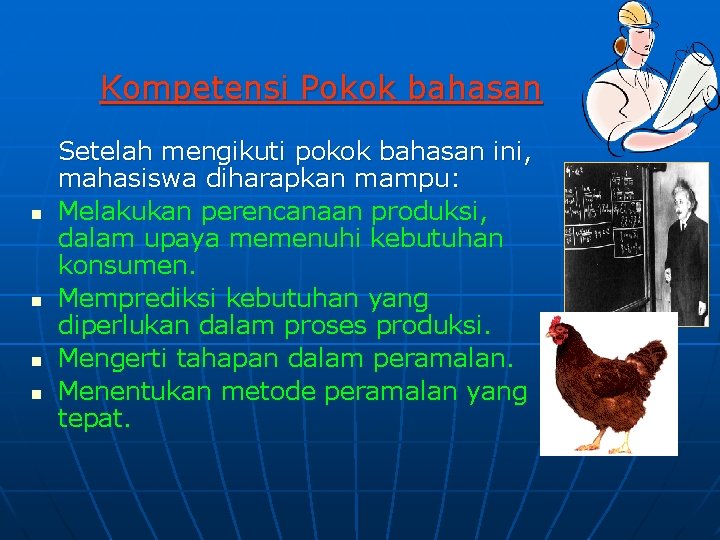 Kompetensi Pokok bahasan

Setelah mengikuti pokok bahasan ini, mahasiswa diharapkan mampu:

- Melakukan perencanaan produksi, dalam upaya memenuhi kebutuhan konsumen.
- Memprediksi kebutuhan yang diperlukan dalam proses produksi.
- Mengerti tahapan dalam peramalan.
- Menentukan metode peramalan yang tepat.